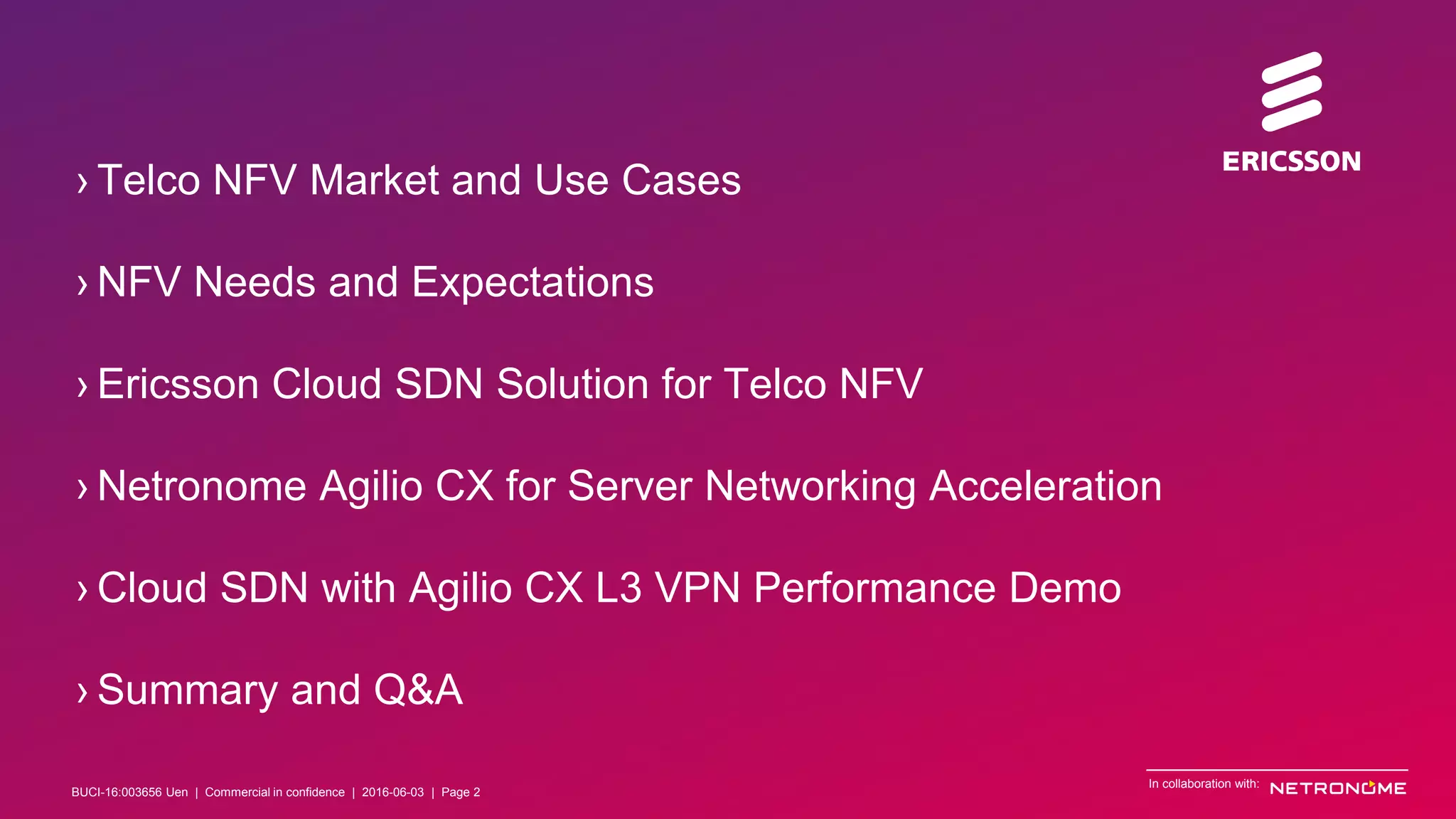 ERICSSON

› Telco NFV Market and Use Cases

› NFV Needs and Expectations

› Ericsson Cloud SDN Solution for Telco NFV

› Netronome Agilio CX for Server Networking Acceleration

› Cloud SDN with Agilio CX L3 VPN Performance Demo

› Summary and Q&A

BUCI-16:003656 Uen | Commercial in confidence | 2016-06-03 | Page 2

In collaboration with: NETRONOME